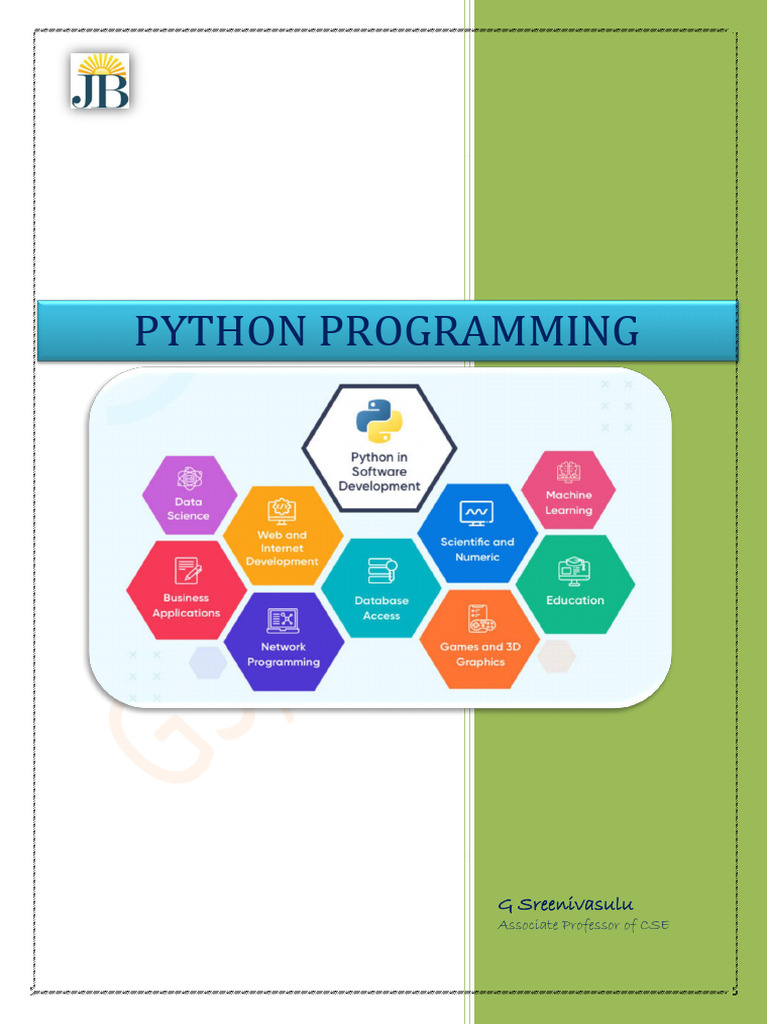 JB

PYTHON PROGRAMMING

Python in Software Development

Data Science

Web and Internet Development

Business Applications

Network Programming

Database Access

Scientific and Numeric

Games and 3D Graphics

Machine Learning

Education

G Sreenivasulu
Associate Professor of CSE